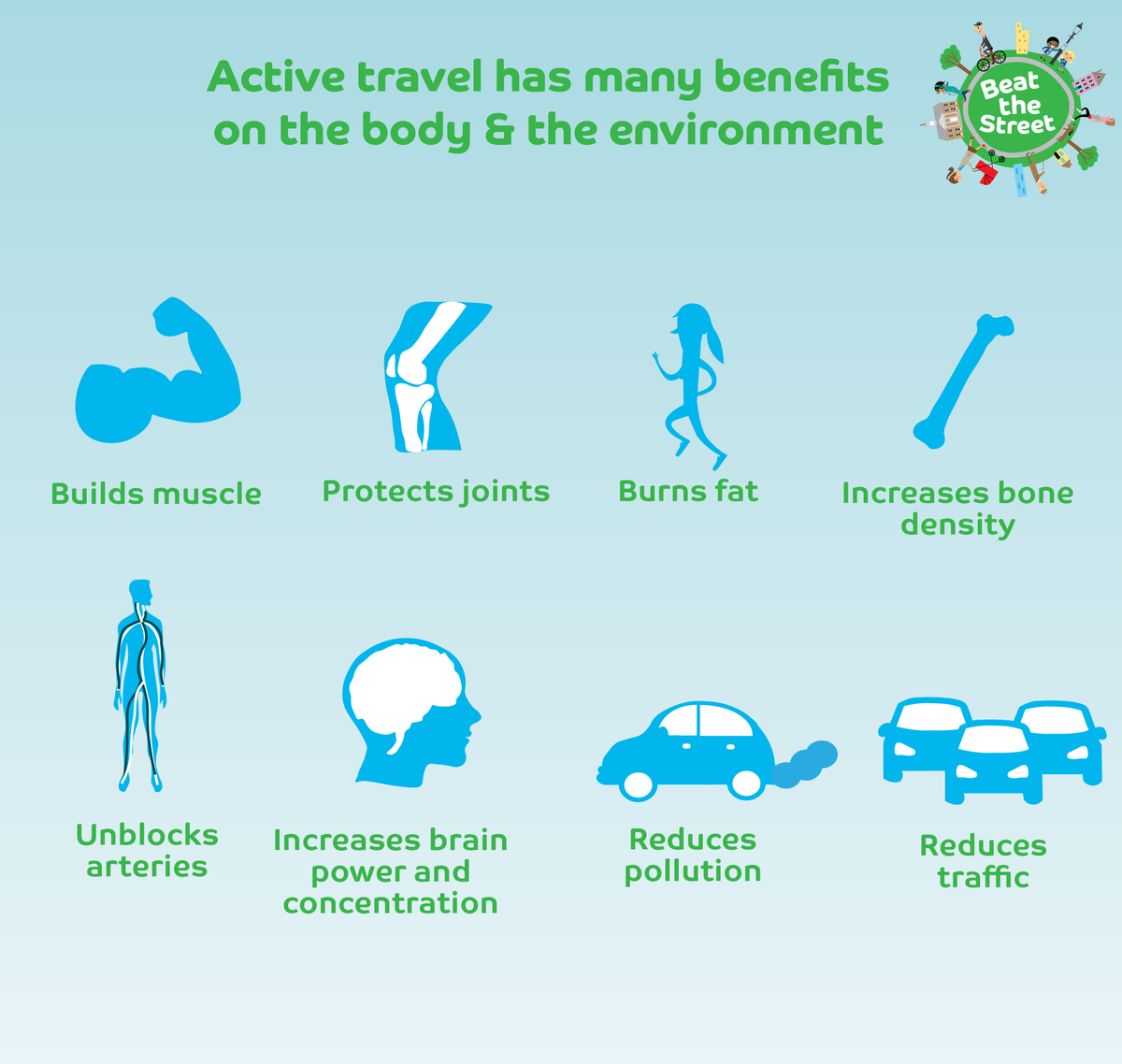 Active travel has many benefits on the body & the environment

Beat the Street

Builds muscle

Protects joints

Burns fat

Increases bone density

Unblocks arteries

Increases brain power and concentration

Reduces pollution

Reduces traffic